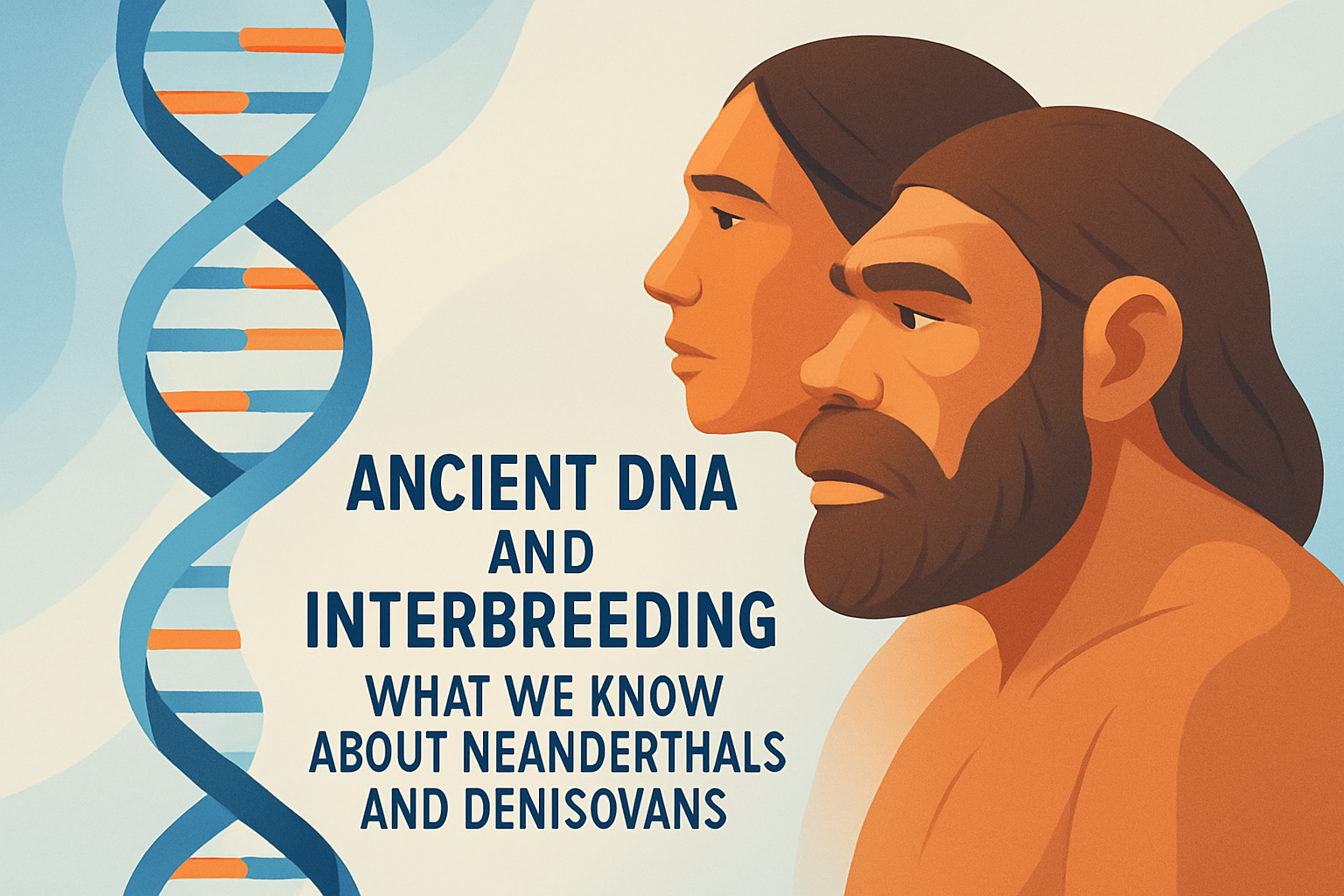 ANCIENT DNA
AND
INTERBREEDING
WHAT WE KNOW
ABOUT NEANDERTHALS
AND DENISOVANS